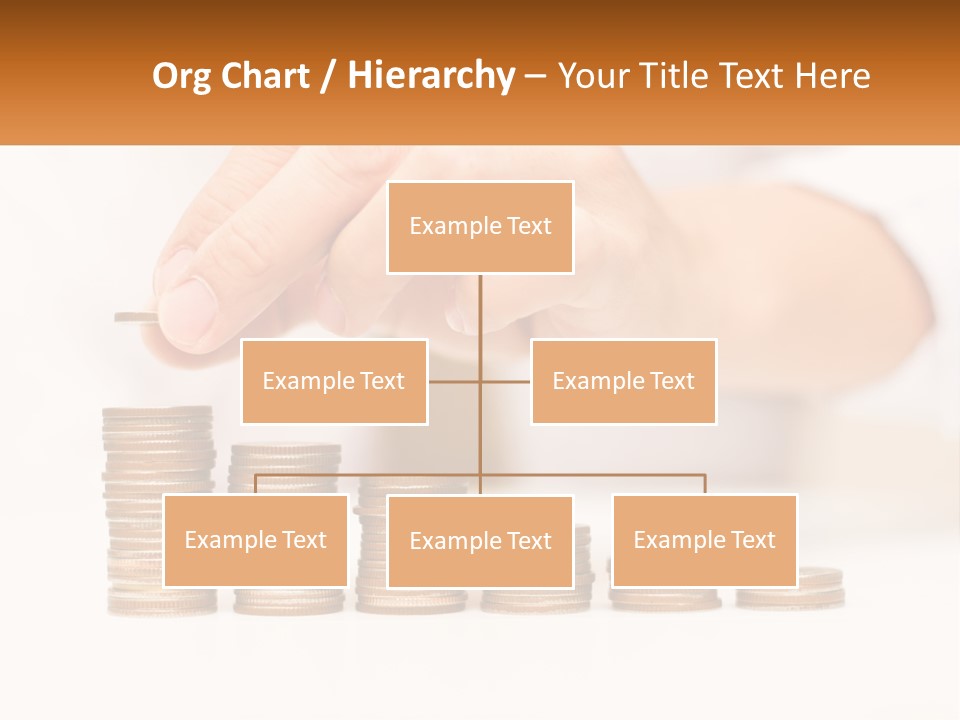 Org Chart / Hierarchy – Your Title Text Here

Example Text

Example Text

Example Text

Example Text

Example Text

Example Text